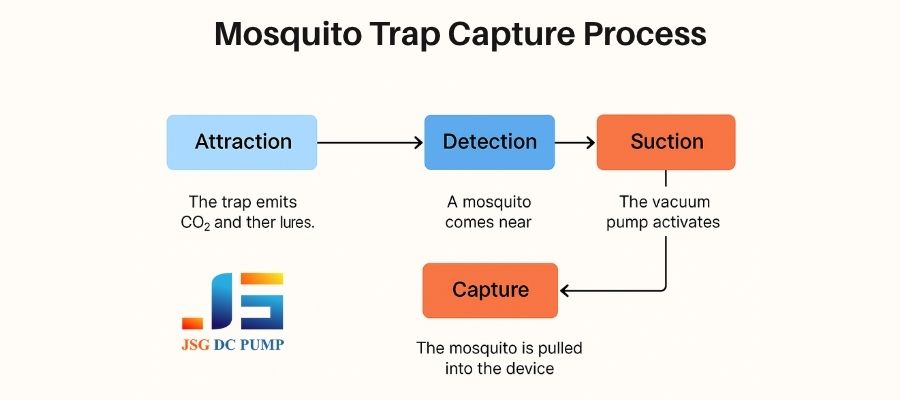 Mosquito Trap Capture Process

Attraction

The trap emits $CO_2$ and ther lures.

Detection

A mosquito comes near

Suction

The vacuum pump activates

Capture

The mosquito is pulled into the device

JSG DC PUMP